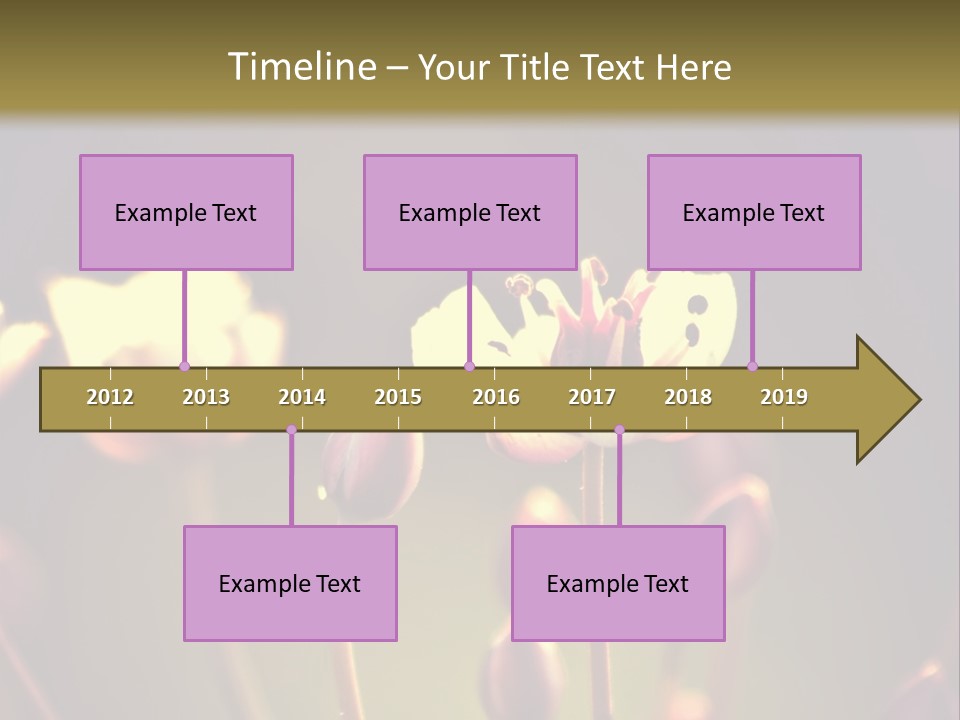 Timeline – Your Title Text Here

Example Text

Example Text

Example Text

2012 2013 2014 2015 2016 2017 2018 2019

Example Text

Example Text